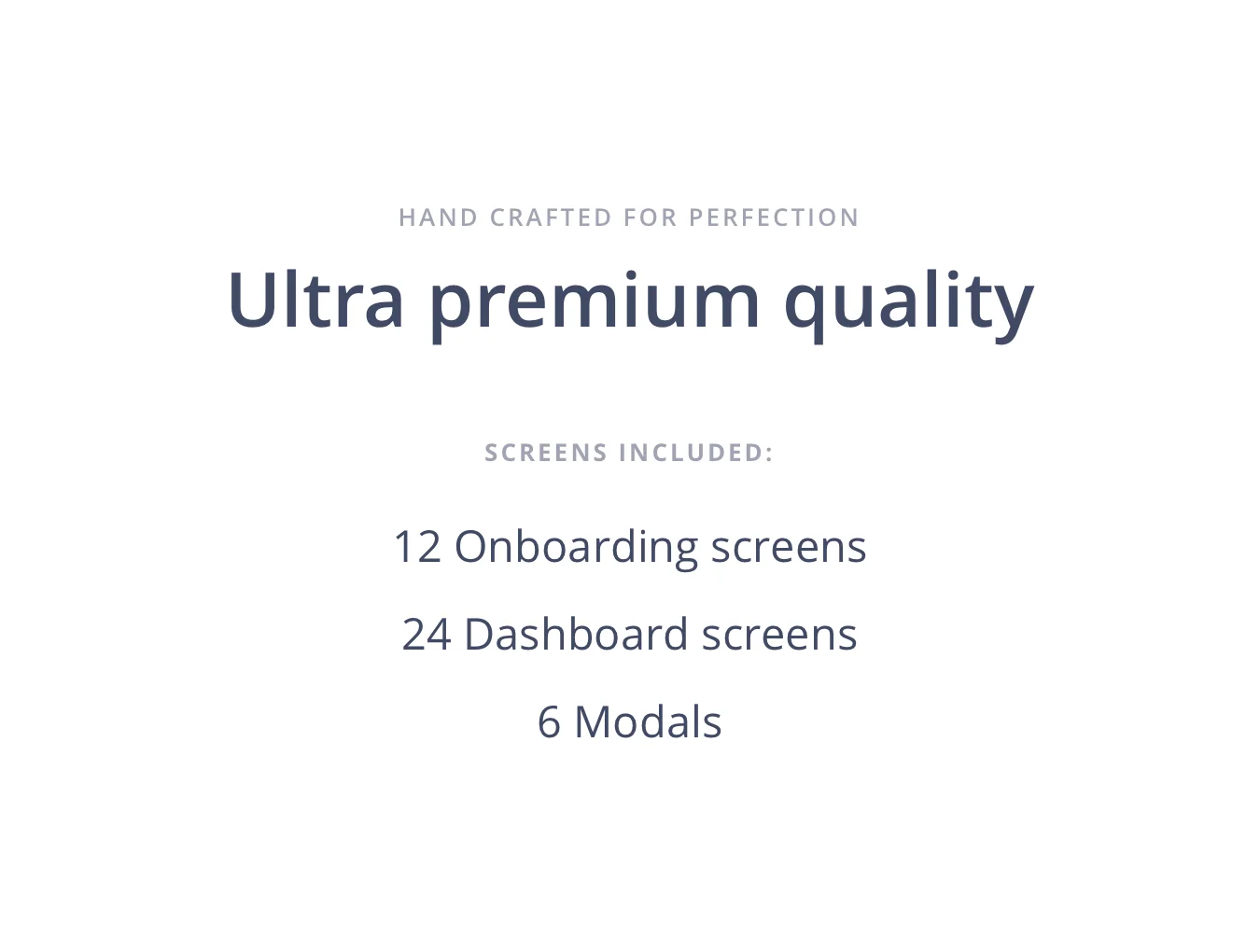 HAND CRAFTED FOR PERFECTION

Ultra premium quality

SCREENS INCLUDED:

12 Onboarding screens

24 Dashboard screens

6 Modals